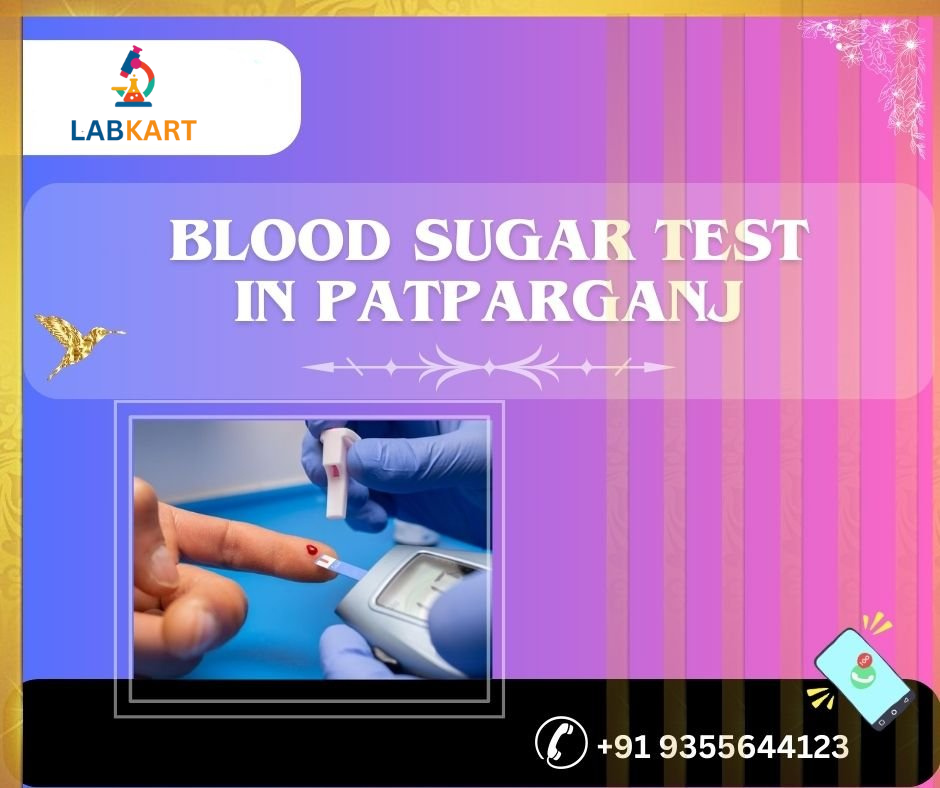 LABKART

BLOOD SUGAR TEST IN PATPARGANJ

+91 9355644123